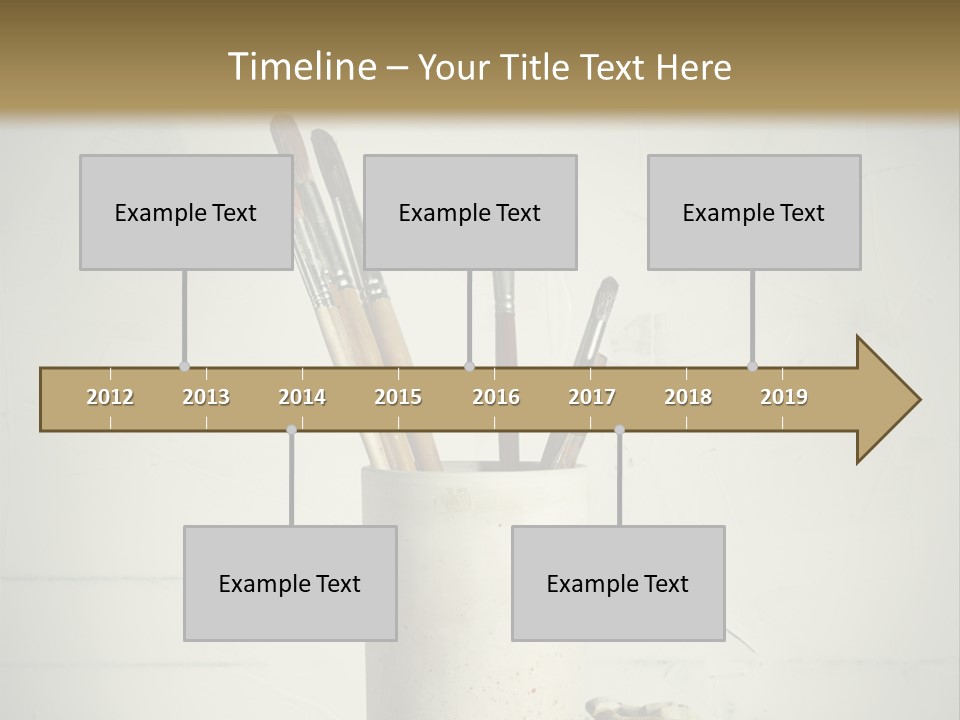 Timeline – Your Title Text Here

Example Text

Example Text

Example Text

2012 2013 2014 2015 2016 2017 2018 2019

Example Text

Example Text